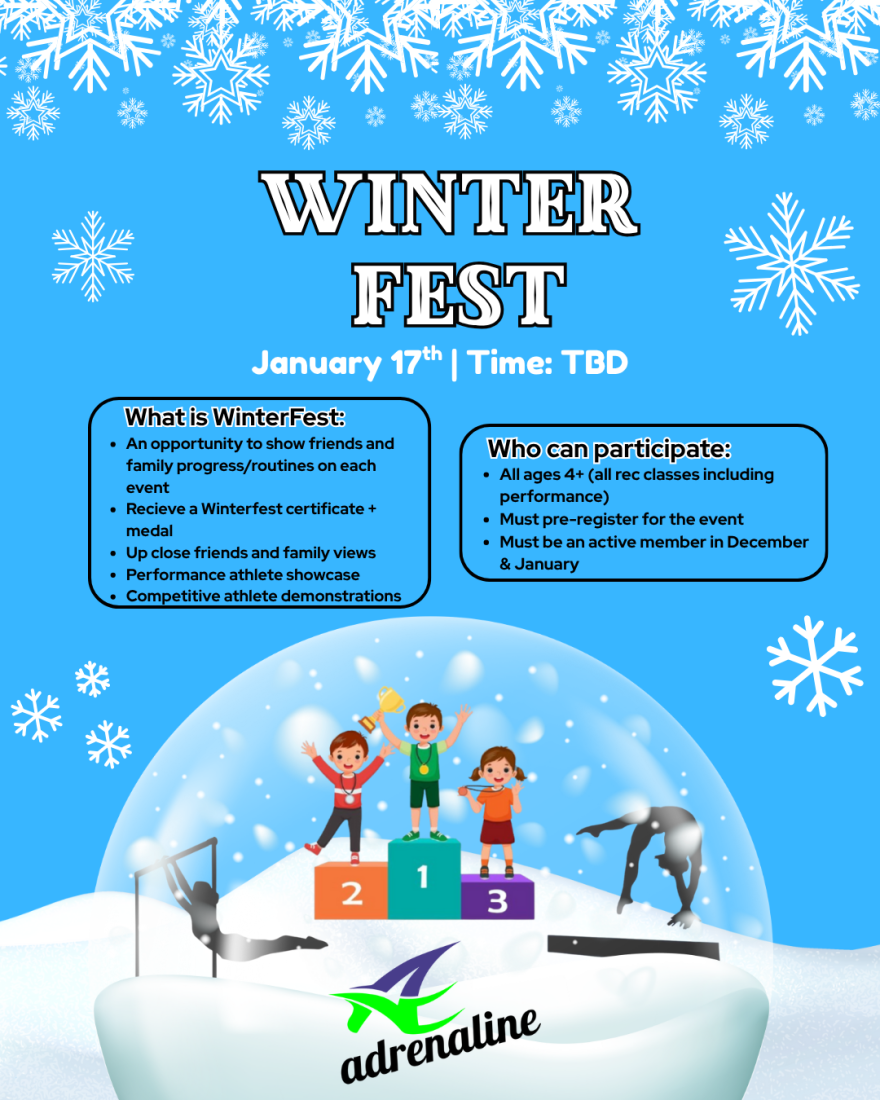 WINTER FEST

January 17$^{th}$ | Time: TBD

What is WinterFest:
- An opportunity to show friends and family progress/routines on each event
- Recieve a Winterfest certificate + medal
- Up close friends and family views
- Performance athlete showcase
- Competitive athlete demonstrations

Who can participate:
- All ages 4+ (all rec classes including performance)
- Must pre-register for the event
- Must be an active member in December & January

2 1 3

adrenaline